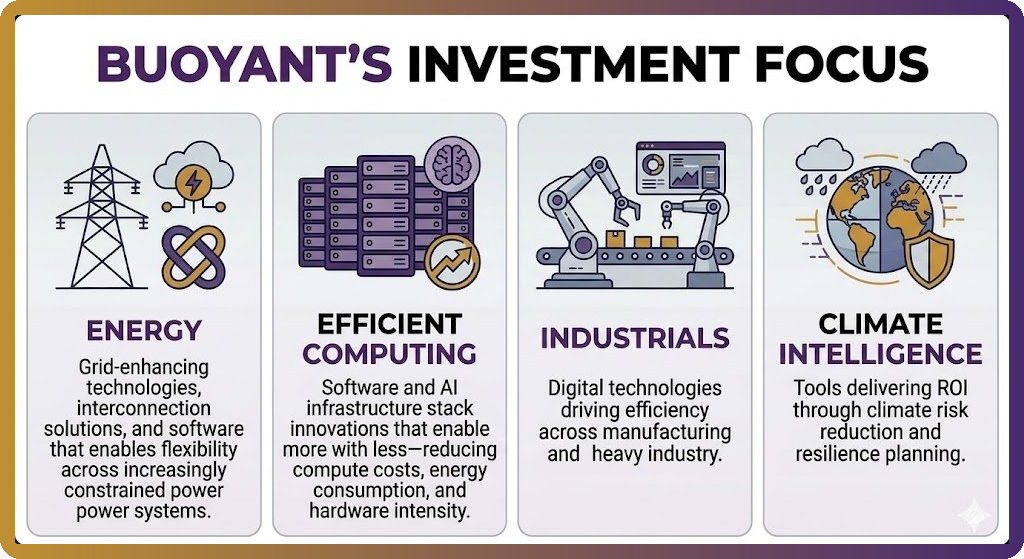 BUOYANT'S INVESTMENT FOCUS

ENERGY

Grid-enhancing technologies, interconnection solutions, and software that enables flexibility across increasingly constrained power power systems.

EFFICIENT COMPUTING

Software and AI infrastructure stack innovations that enable more with less—reducing compute costs, energy consumption, and hardware intensity.

INDUSTRIALS

Digital technologies driving efficiency across manufacturing and heavy industry.

CLIMATE INTELLIGENCE

Tools delivering ROI through climate risk reduction and resilience planning.